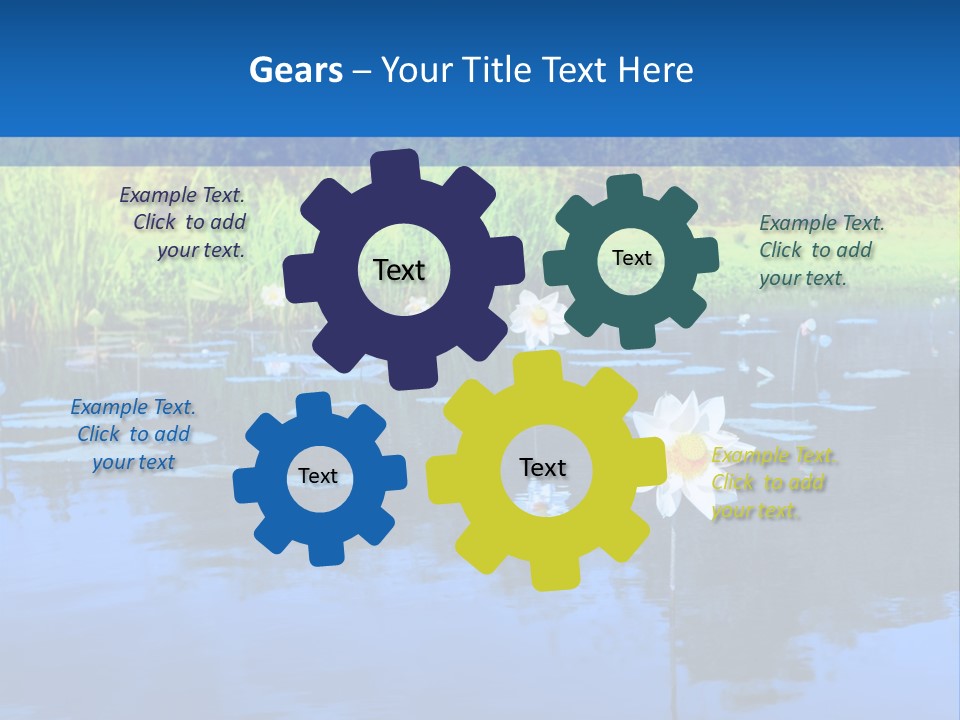 Gears – Your Title Text Here

Example Text. Click to add your text.

Text

Text

Example Text. Click to add your text.

Example Text. Click to add your text

Text

Text

Example Text. Click to add your text.